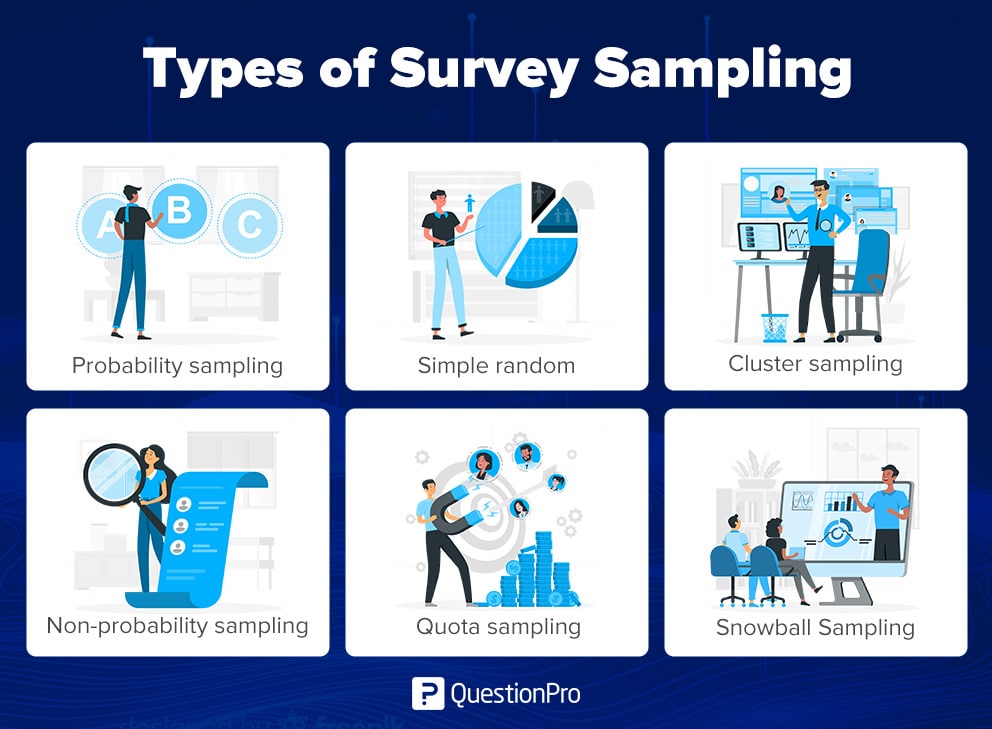 Types of Survey Sampling

A B C

Probability sampling

Simple random

Cluster sampling

Non-probability sampling

Quota sampling

Snowball Sampling

QuestionPro